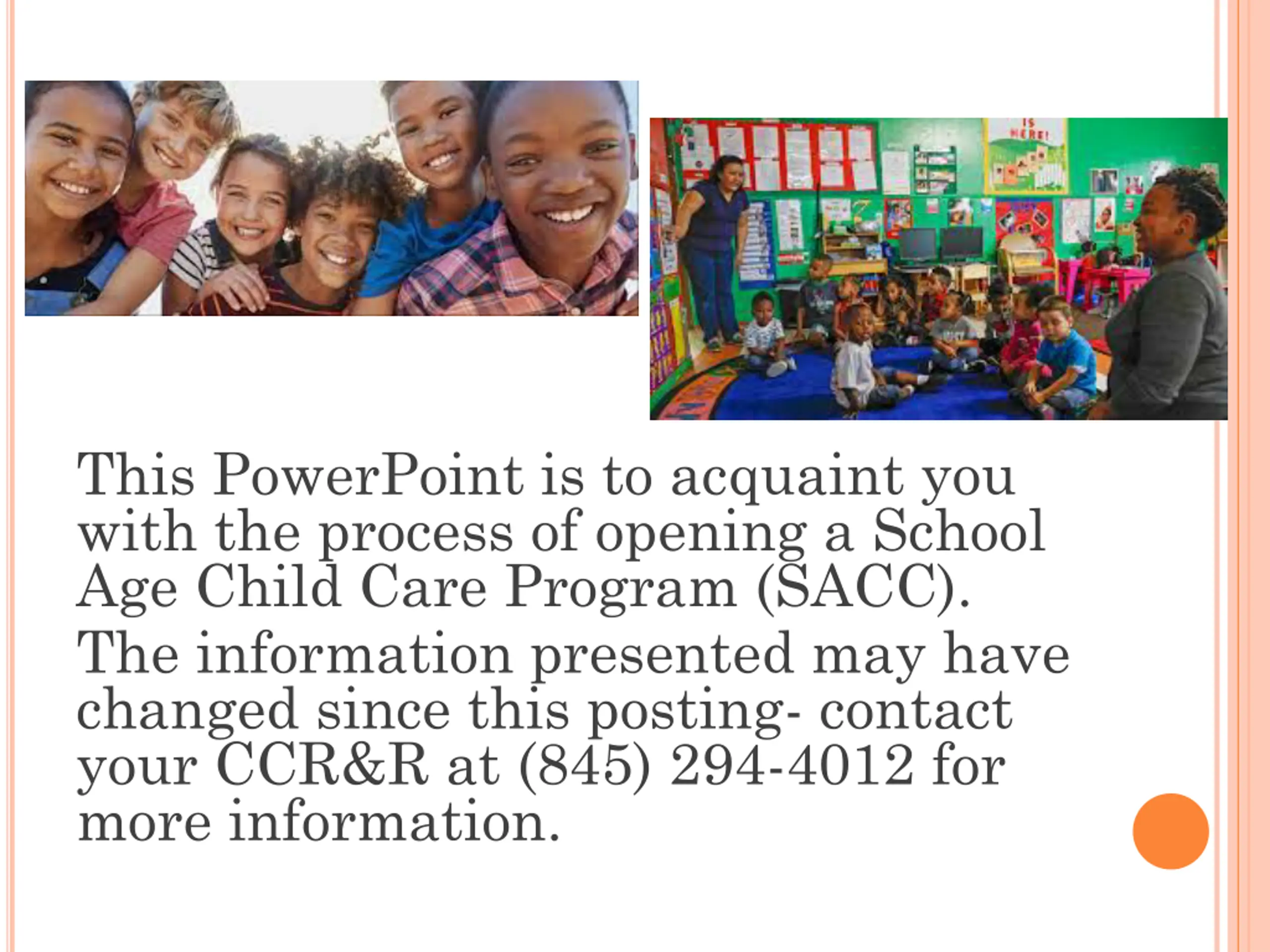 IS HERE!

This PowerPoint is to acquaint you with the process of opening a School Age Child Care Program (SACC).

The information presented may have changed since this posting- contact your CCR&R at (845) 294-4012 for more information.